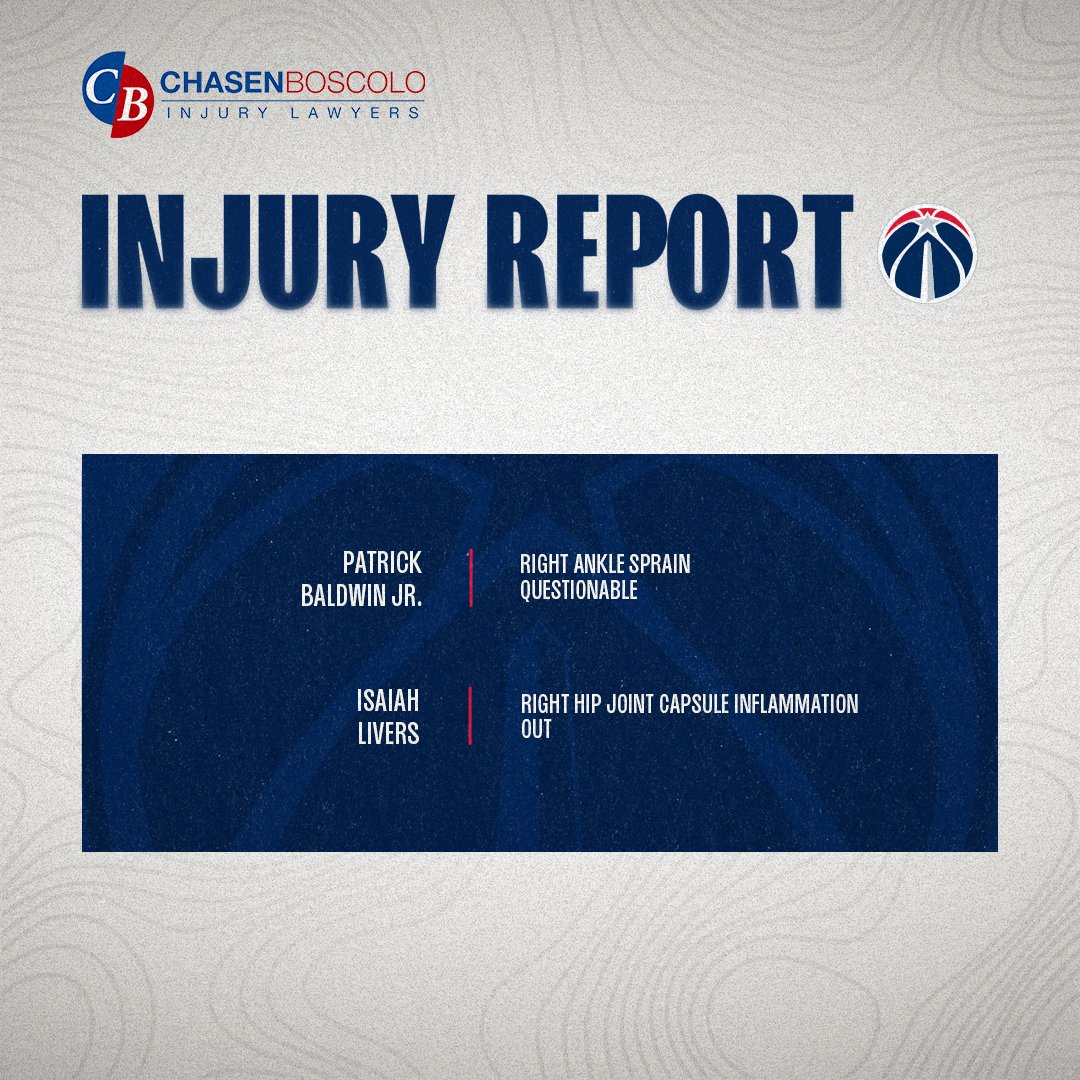 CB CHASENBOSCOLO
INJURY LAWYERS

INJURY REPORT

PATRICK BALDWIN JR.
RIGHT ANKLE SPRAIN
QUESTIONABLE

ISAIAH LIVERS
RIGHT HIP JOINT CAPSULE INFLAMMATION
OUT